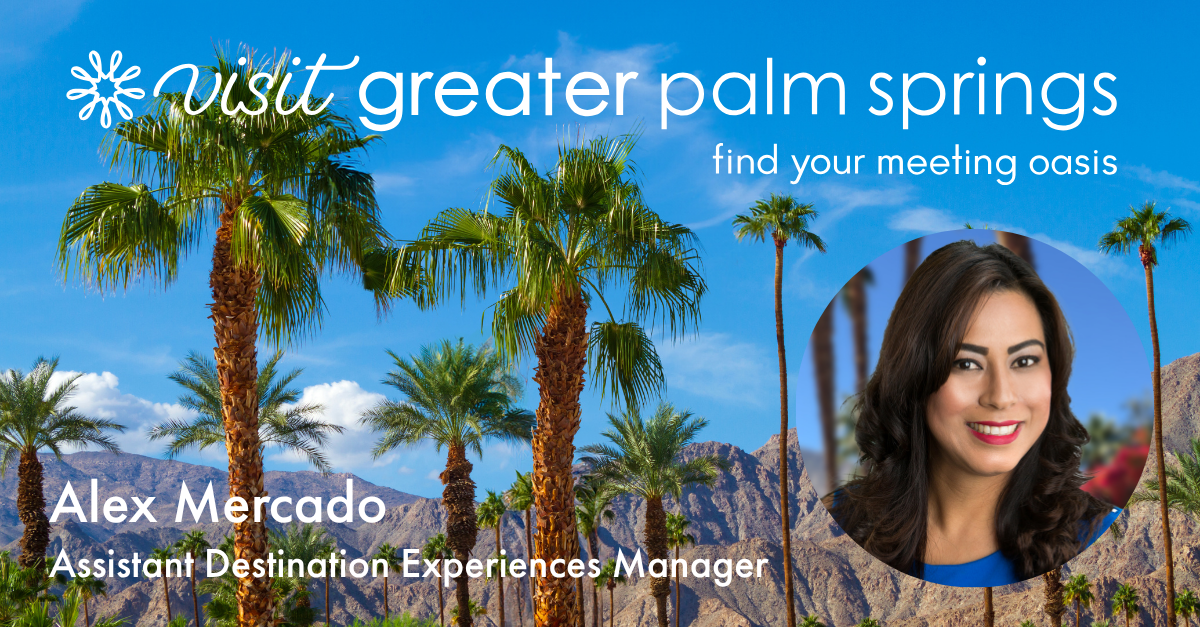 visit greater palm springs
find your meeting oasis

Alex Mercado
Assistant Destination Experiences Manager